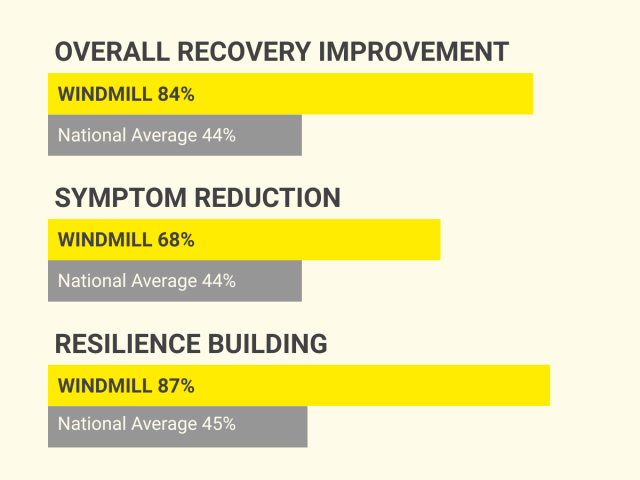 OVERALL RECOVERY IMPROVEMENT

WINDMILL 84%

National Average 44%

SYMPTOM REDUCTION

WINDMILL 68%

National Average 44%

RESILIENCE BUILDING

WINDMILL 87%

National Average 45%